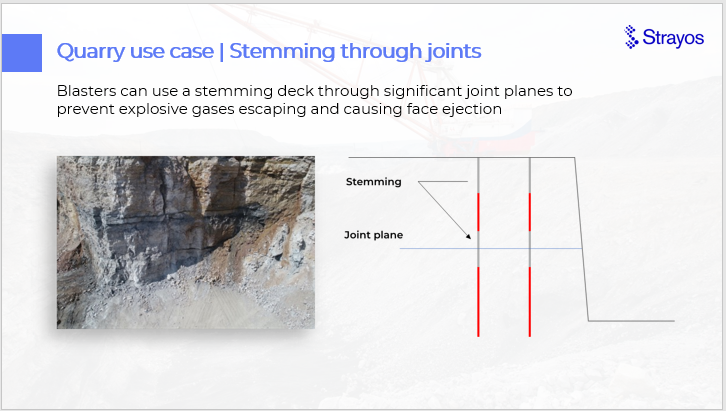 Quarry use case | Stemming through joints

Strayos

Blasters can use a stemming deck through significant joint planes to prevent explosive gases escaping and causing face ejection

Stemming

Joint plane